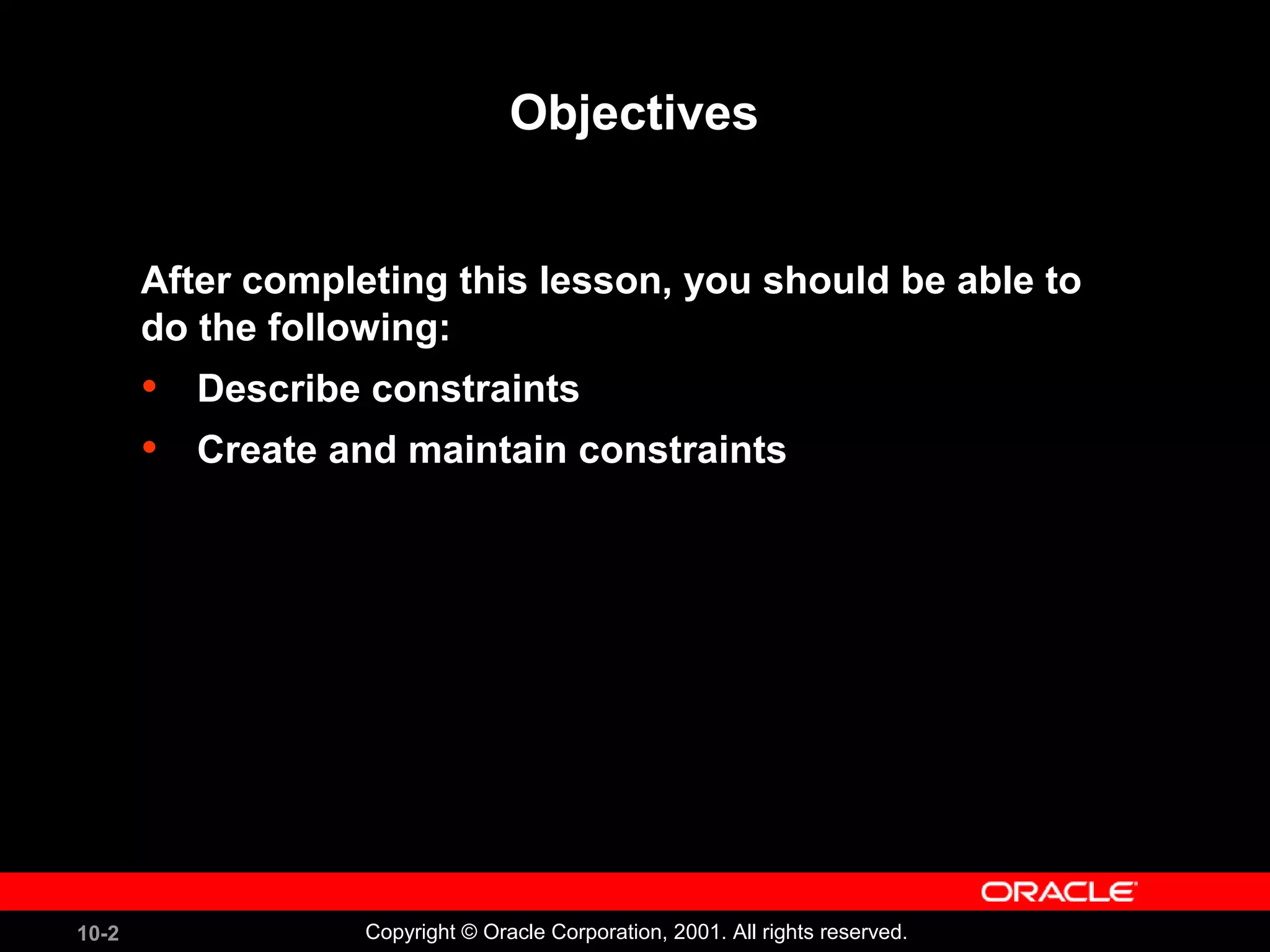 Objectives

After completing this lesson, you should be able to do the following:

• Describe constraints
• Create and maintain constraints

ORACLE

10-2

Copyright © Oracle Corporation, 2001. All rights reserved.